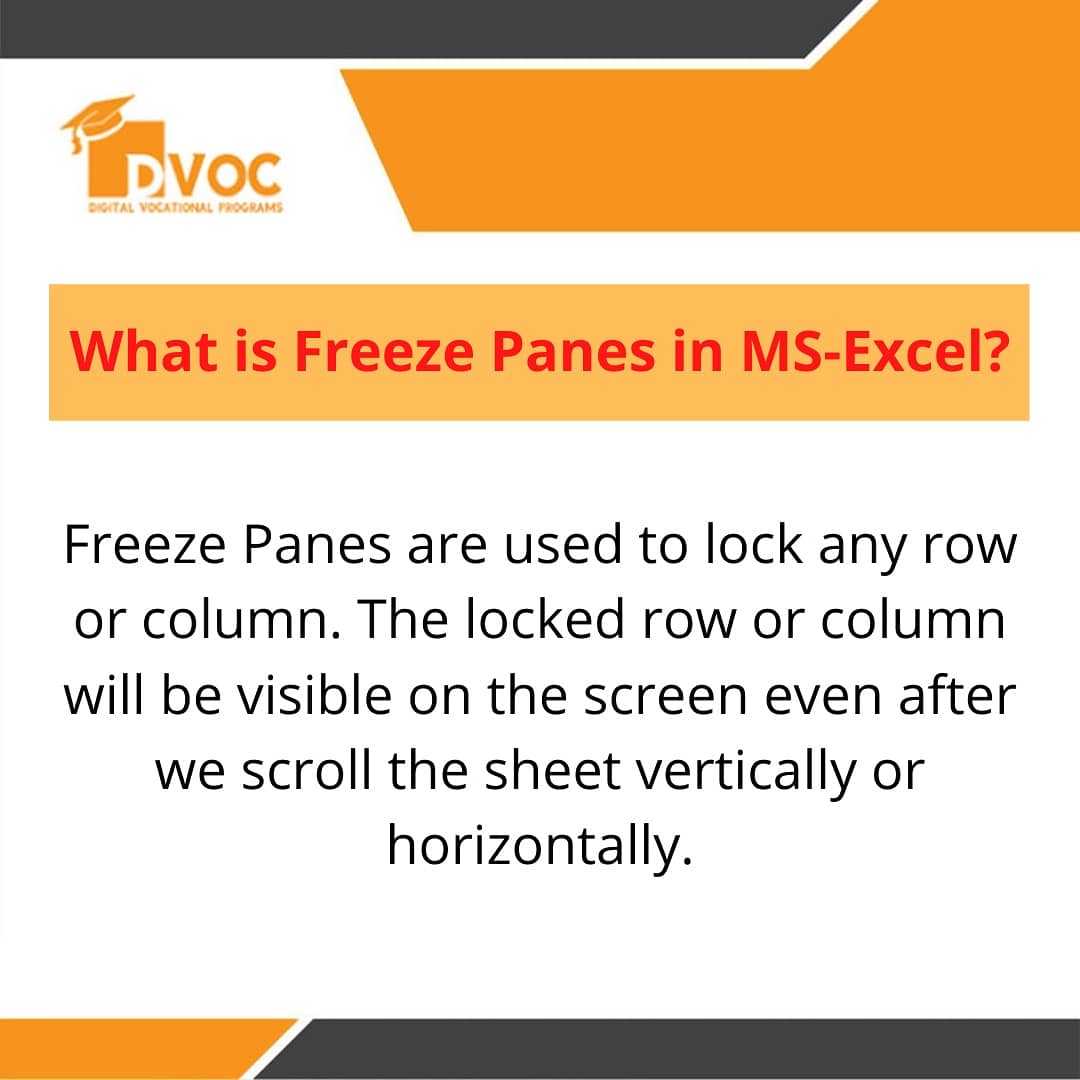 DVOC
DIGITAL VOCATIONAL PROGRAMS

What is Freeze Panes in MS-Excel?

Freeze Panes are used to lock any row or column. The locked row or column will be visible on the screen even after we scroll the sheet vertically or horizontally.